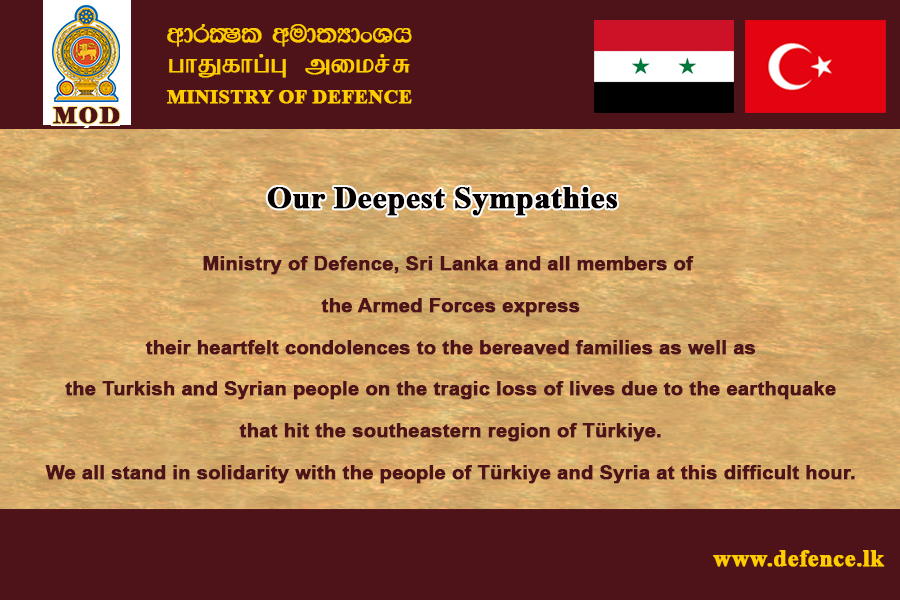 MOD

ආරක්ෂක අමාත්‍යාංශය
பாதுகாப்பு அமைச்சு
MINISTRY OF DEFENCE

Our Deepest Sympathies

Ministry of Defence, Sri Lanka and all members of the Armed Forces express their heartfelt condolences to the bereaved families as well as the Turkish and Syrian people on the tragic loss of lives due to the earthquake that hit the southeastern region of Türkiye.

We all stand in solidarity with the people of Türkiye and Syria at this difficult hour.

www.defence.lk